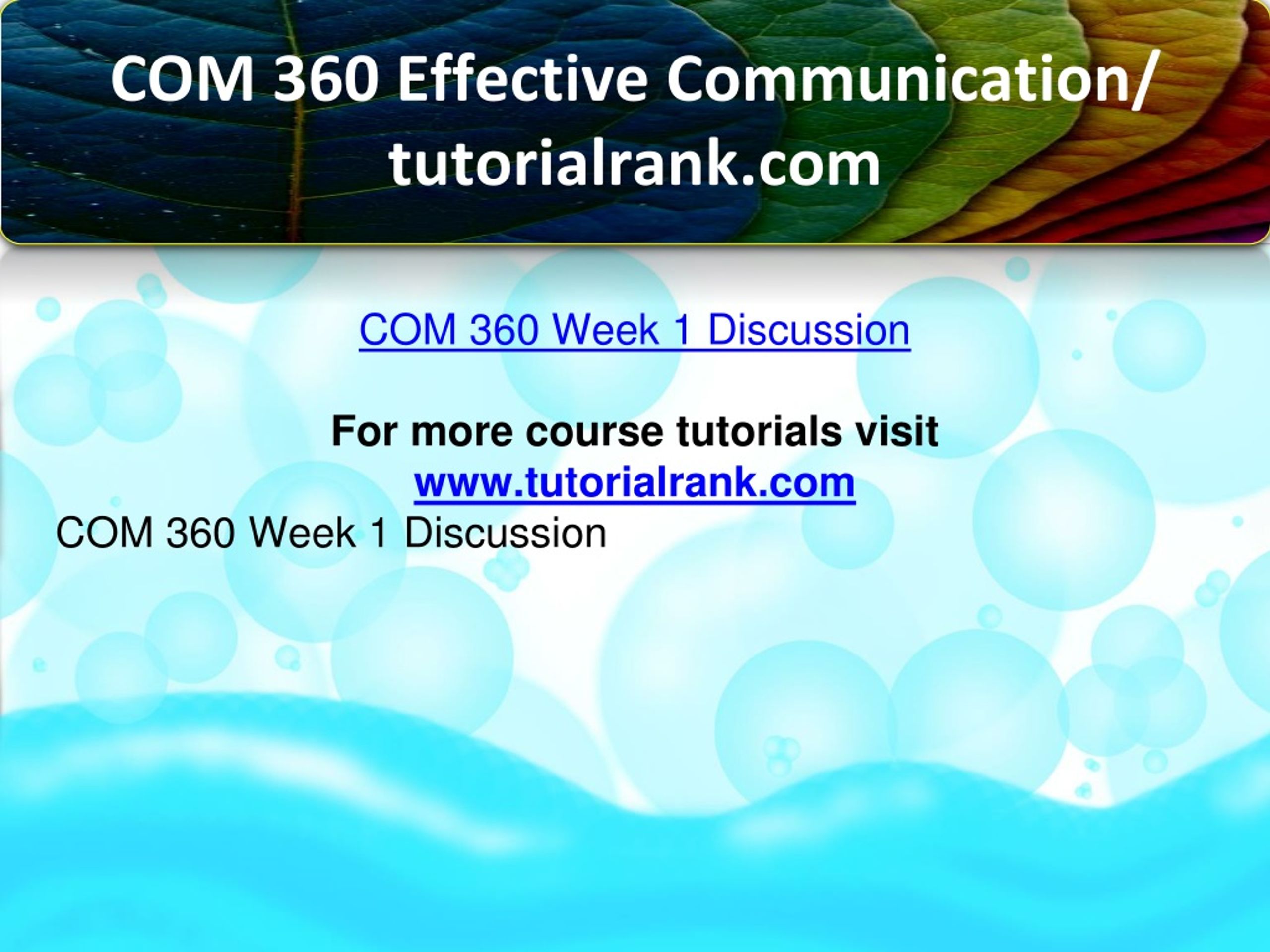 COM 360 Effective Communication/ tutorialrank.com

COM 360 Week 1 Discussion

For more course tutorials visit
www.tutorialrank.com

COM 360 Week 1 Discussion